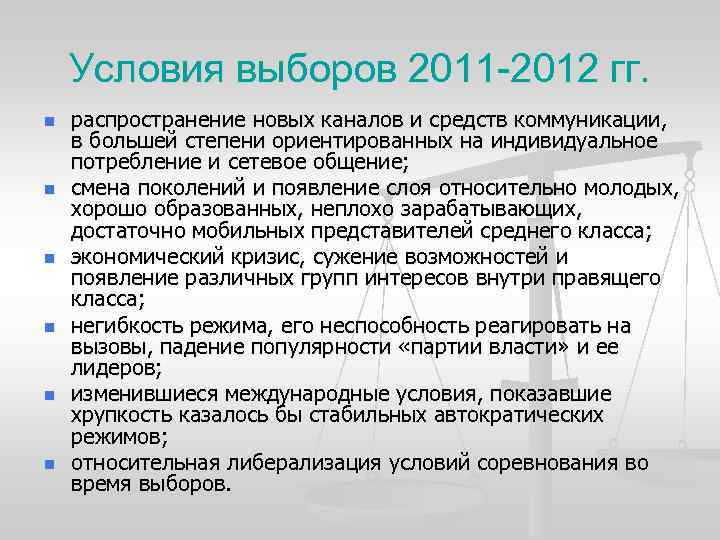 Условия выборов 2011-2012 гг.

- распространение новых каналов и средств коммуникации, в большей степени ориентированных на индивидуальное потребление и сетевое общение;
- смена поколений и появление слоя относительно молодых, хорошо образованных, неплохо зарабатывающих, достаточно мобильных представителей среднего класса;
- экономический кризис, сужение возможностей и появление различных групп интересов внутри правящего класса;
- негибкость режима, его неспособность реагировать на вызовы, падение популярности «партии власти» и ее лидеров;
- изменившиеся международные условия, показавшие хрупкость казалось бы стабильных автократических режимов;
- относительная либерализация условий соревнования во время выборов.